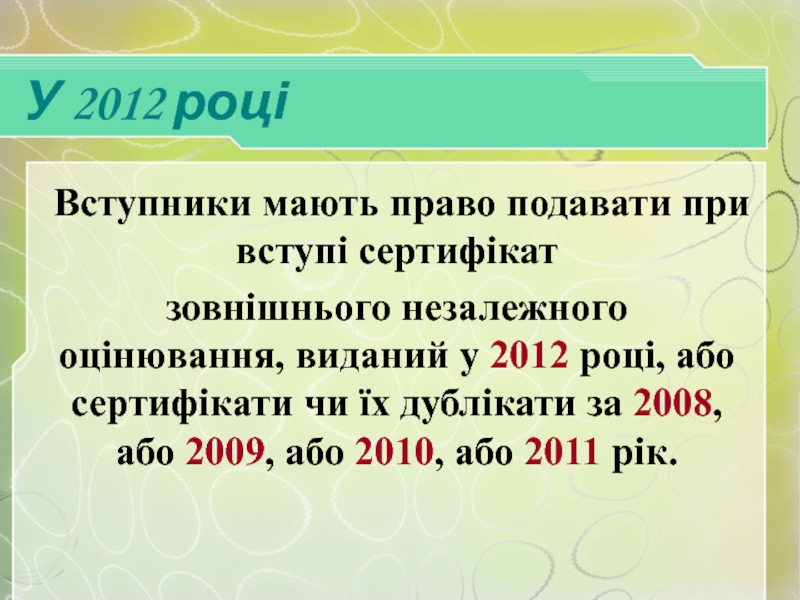 У 2012 році

Вступники мають право подавати при вступі сертифікат

зовнішнього незалежного оцінювання, виданий у 2012 році, або сертифікати чи їх дублікати за 2008, або 2009, або 2010, або 2011 рік.